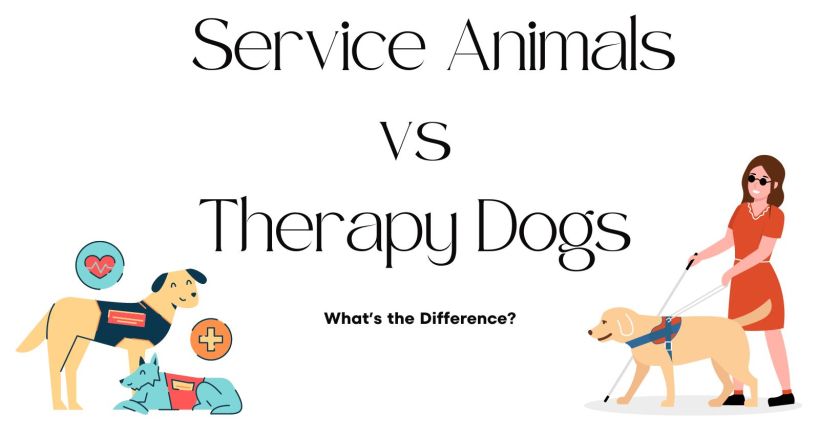 Service Animals
vs
Therapy Dogs

What's the Difference?